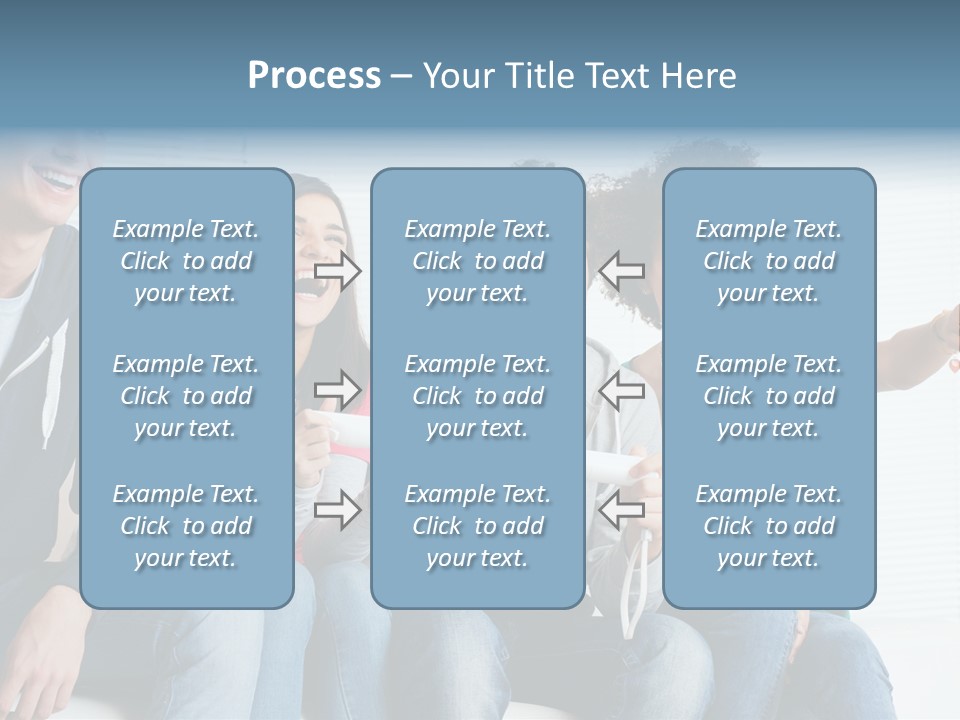 Process – Your Title Text Here

Example Text. Click to add your text.

Example Text. Click to add your text.

Example Text. Click to add your text.

Example Text. Click to add your text.

Example Text. Click to add your text.

Example Text. Click to add your text.

Example Text. Click to add your text.

Example Text. Click to add your text.

Example Text. Click to add your text.